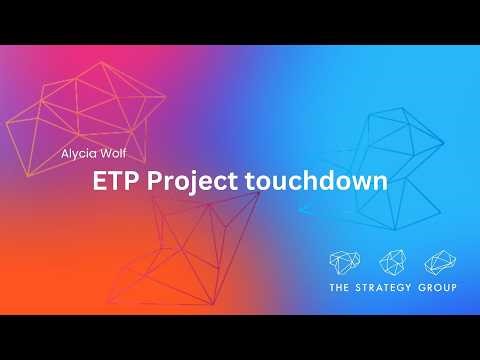 Alycia Wolf

ETP Project touchdown

THE STRATEGY GROUP